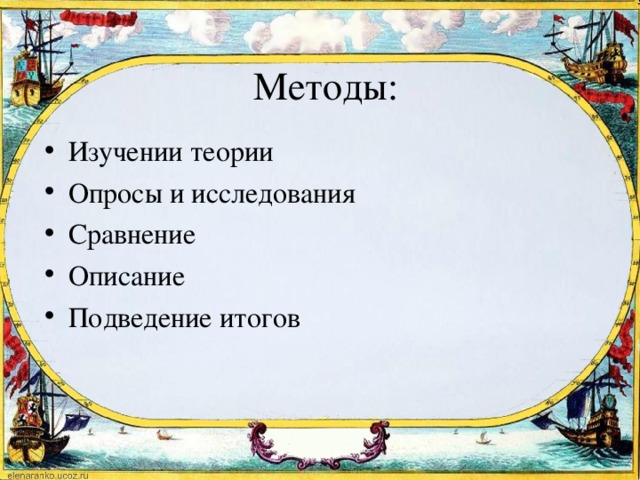 Методы:

• Изучении теории
• Опросы и исследования
• Сравнение
• Описание
• Подведение итогов

elenaranko.ucoz.ru